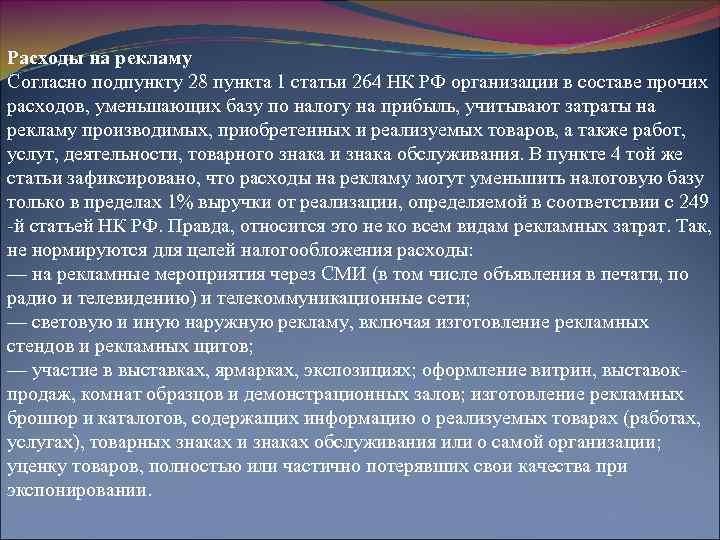 Расходы на рекламу
Согласно подпункту 28 пункта 1 статьи 264 НК РФ организации в составе прочих расходов, уменьшающих базу по налогу на прибыль, учитывают затраты на рекламу производимых, приобретенных и реализуемых товаров, а также работ, услуг, деятельности, товарного знака и знака обслуживания. В пункте 4 той же статьи зафиксировано, что расходы на рекламу могут уменьшить налоговую базу только в пределах 1% выручки от реализации, определяемой в соответствии с 249 -й статьей НК РФ. Правда, относится это не ко всем видам рекламных затрат. Так, не нормируются для целей налогообложения расходы:
— на рекламные мероприятия через СМИ (в том числе объявления в печати, по радио и телевидению) и телекоммуникационные сети;
— световую и иную наружную рекламу, включая изготовление рекламных стендов и рекламных щитов;
— участие в выставках, ярмарках, экспозициях; оформление витрин, выставок-продаж, комнат образцов и демонстрационных залов; изготовление рекламных брошюр и каталогов, содержащих информацию о реализуемых товарах (работах, услугах), товарных знаках и знаках обслуживания или о самой организации; уценку товаров, полностью или частично потерявших свои качества при экспонировании.